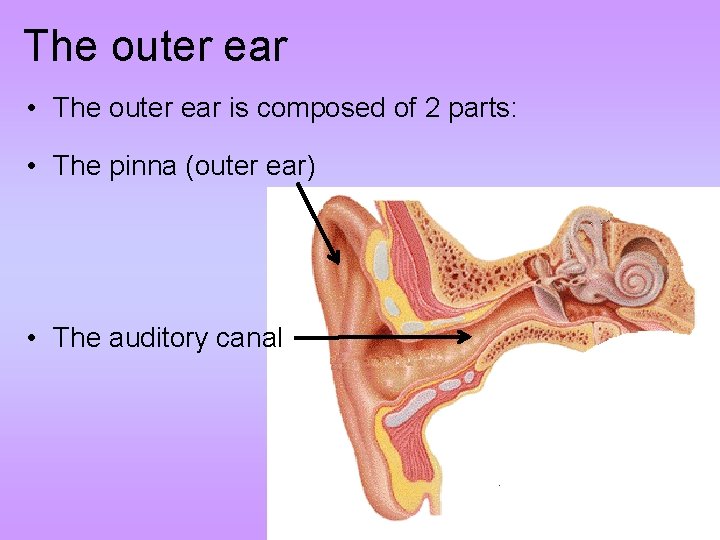 The outer ear

• The outer ear is composed of 2 parts:

• The pinna (outer ear)

• The auditory canal